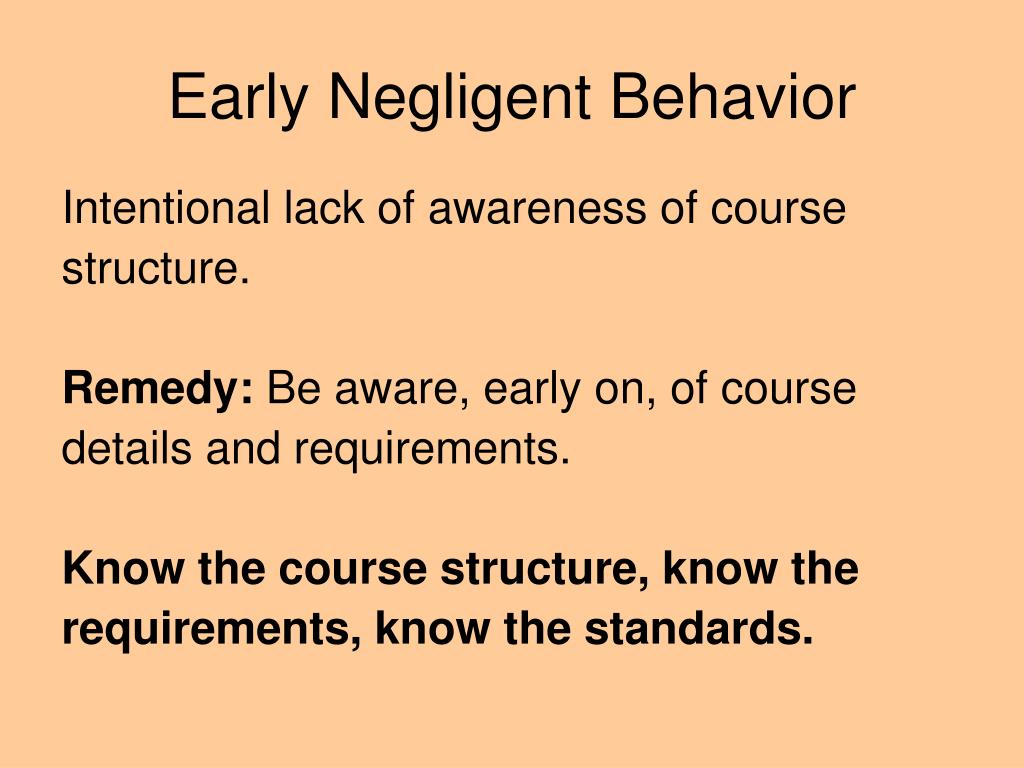 Early Negligent Behavior

Intentional lack of awareness of course structure.

Remedy: Be aware, early on, of course details and requirements.

Know the course structure, know the requirements, know the standards.